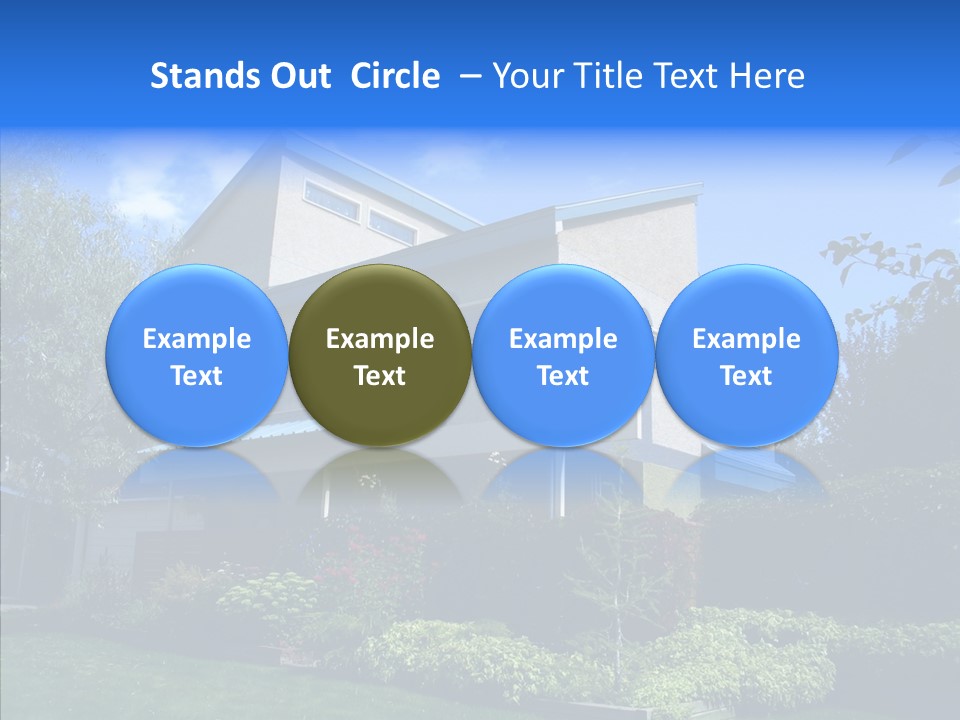 Stands Out Circle – Your Title Text Here

Example Text

Example Text

Example Text

Example Text